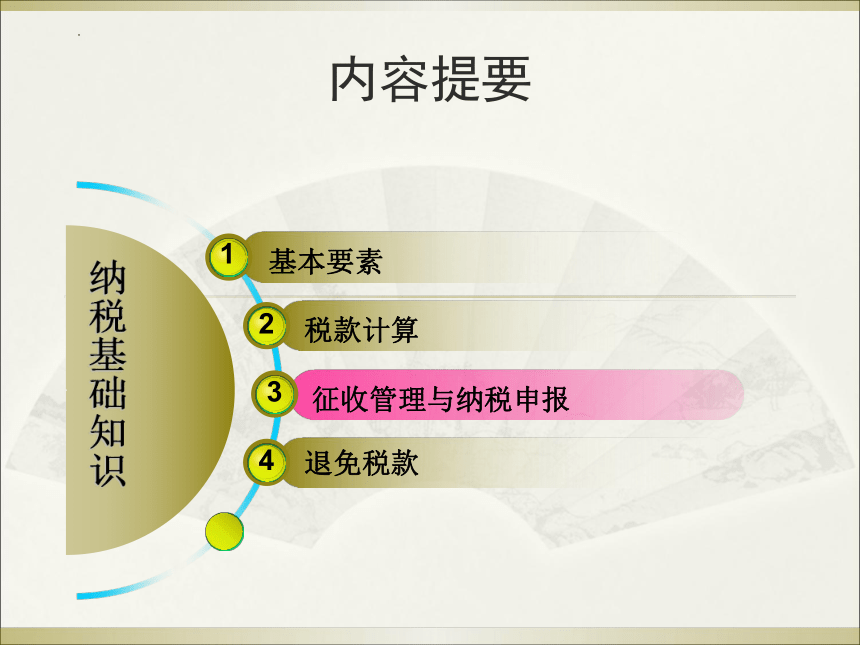 内容提要

纳税基础知识

1 基本要素

2 税款计算

3 征收管理与纳税申报

4 退免税款